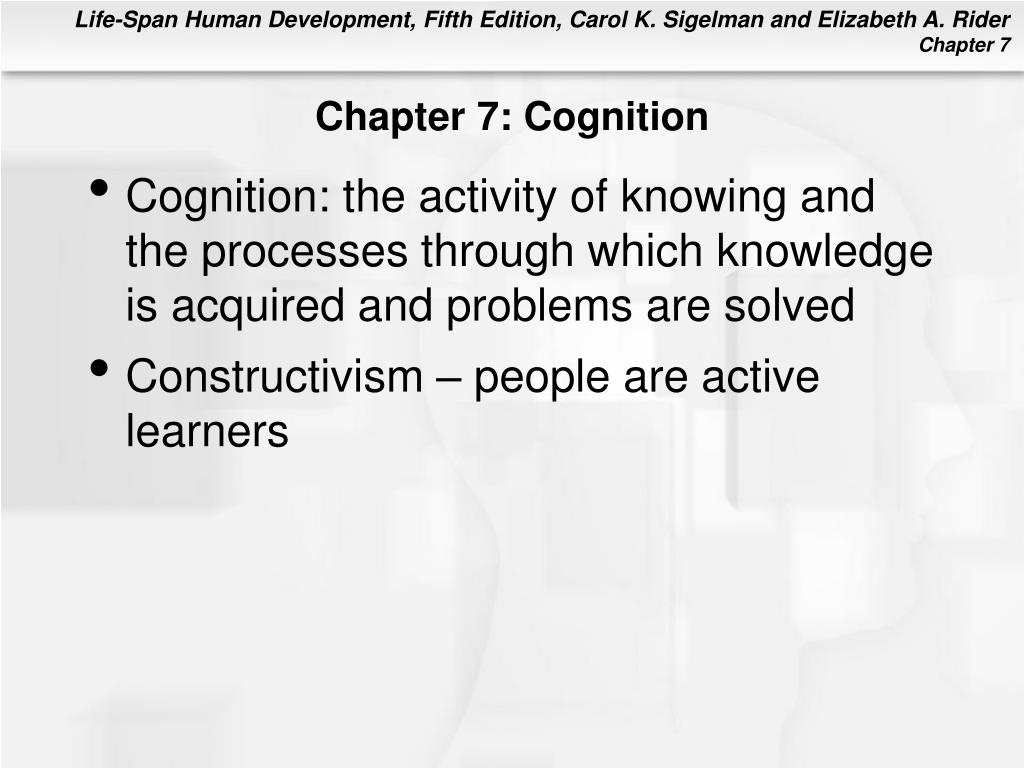 Life-Span Human Development, Fifth Edition, Carol K. Sigelman and Elizabeth A. Rider
Chapter 7

Chapter 7: Cognition

• Cognition: the activity of knowing and the processes through which knowledge is acquired and problems are solved
• Constructivism – people are active learners